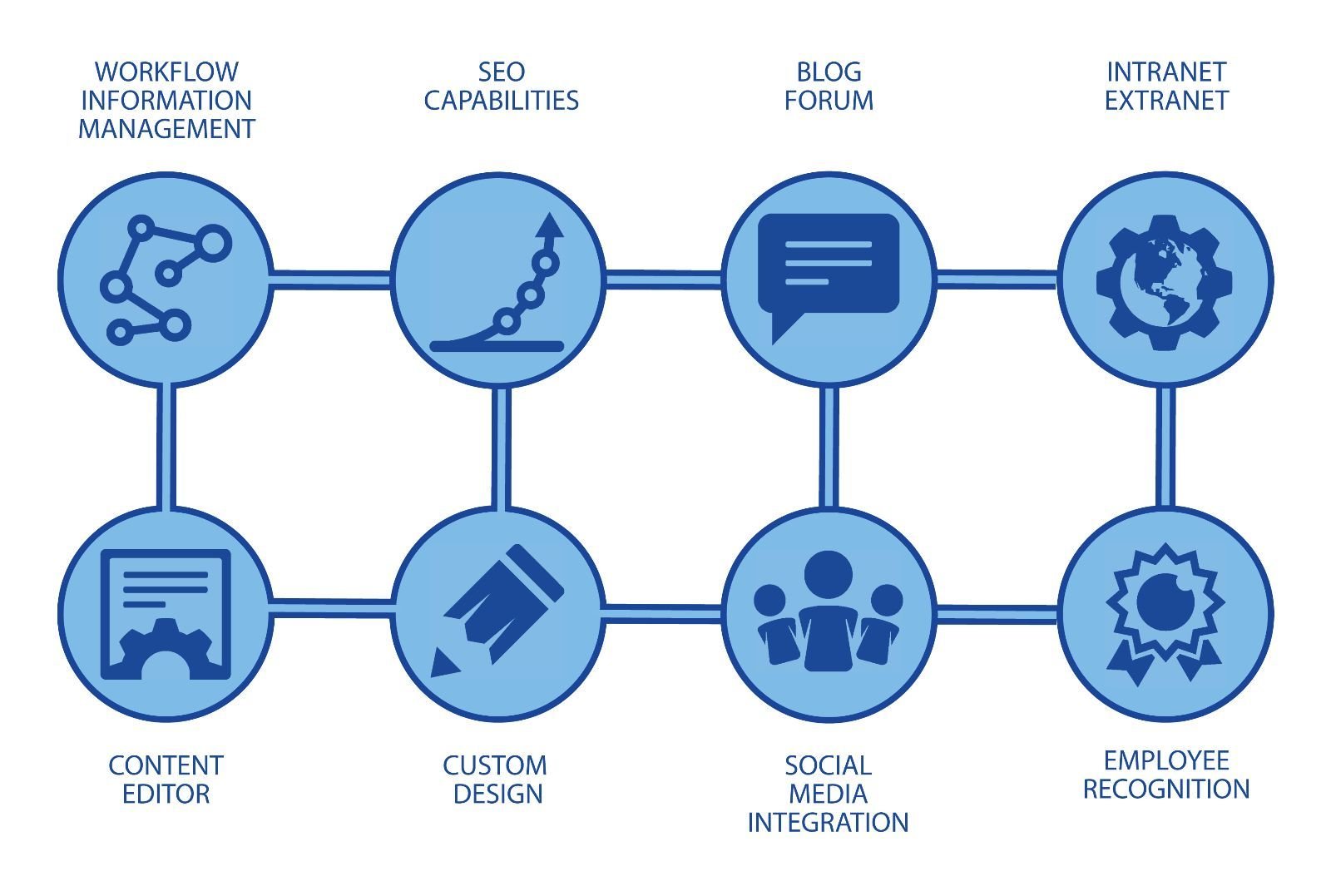 WORKFLOW INFORMATION MANAGEMENT

SEO CAPABILITIES

BLOG FORUM

INTRANET EXTRANET

CONTENT EDITOR

CUSTOM DESIGN

SOCIAL MEDIA INTEGRATION

EMPLOYEE RECOGNITION